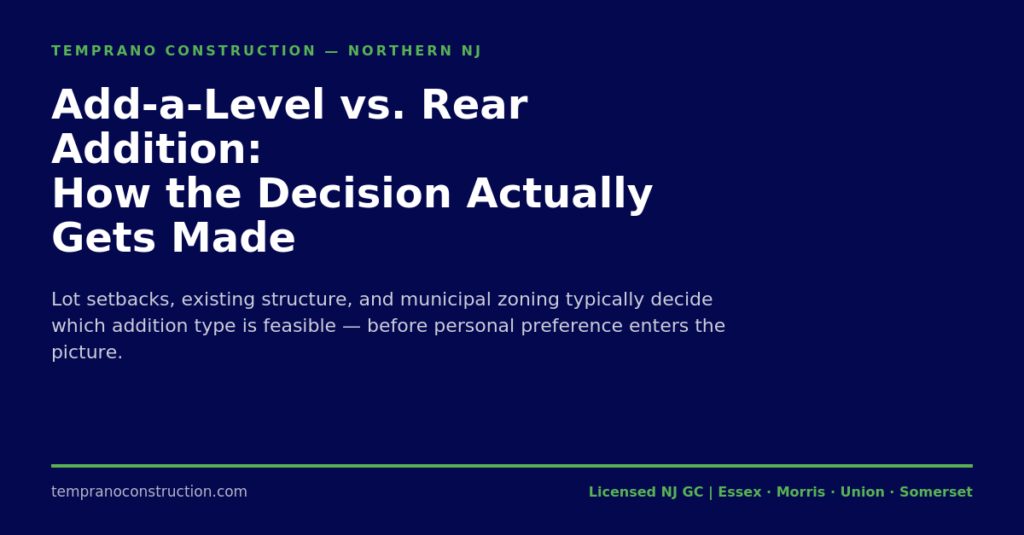 TEMPRANO CONSTRUCTION — NORTHERN NJ

Add-a-Level vs. Rear Addition:
How the Decision Actually Gets Made

Lot setbacks, existing structure, and municipal zoning typically decide which addition type is feasible — before personal preference enters the picture.

tempranoconstruction.com

Licensed NJ GC | Essex · Morris · Union · Somerset